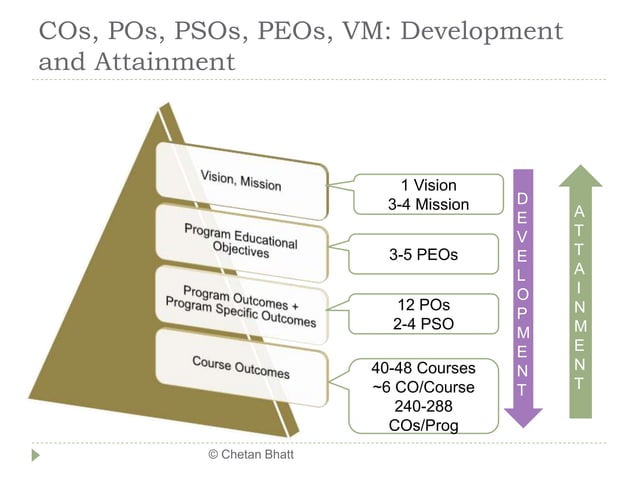 COs, POs, PSOs, PEOs, VM: Development and Attainment

Vision, Mission

1 Vision
3-4 Mission

Program Educational Objectives

3-5 PEOs

Program Outcomes + Program Specific Outcomes

12 POs
2-4 PSO

Course Outcomes

40-48 Courses
~6 CO/Course
240-288 COs/Prog

DEVELOPMENT

ATTAINMENT

© Chetan Bhatt